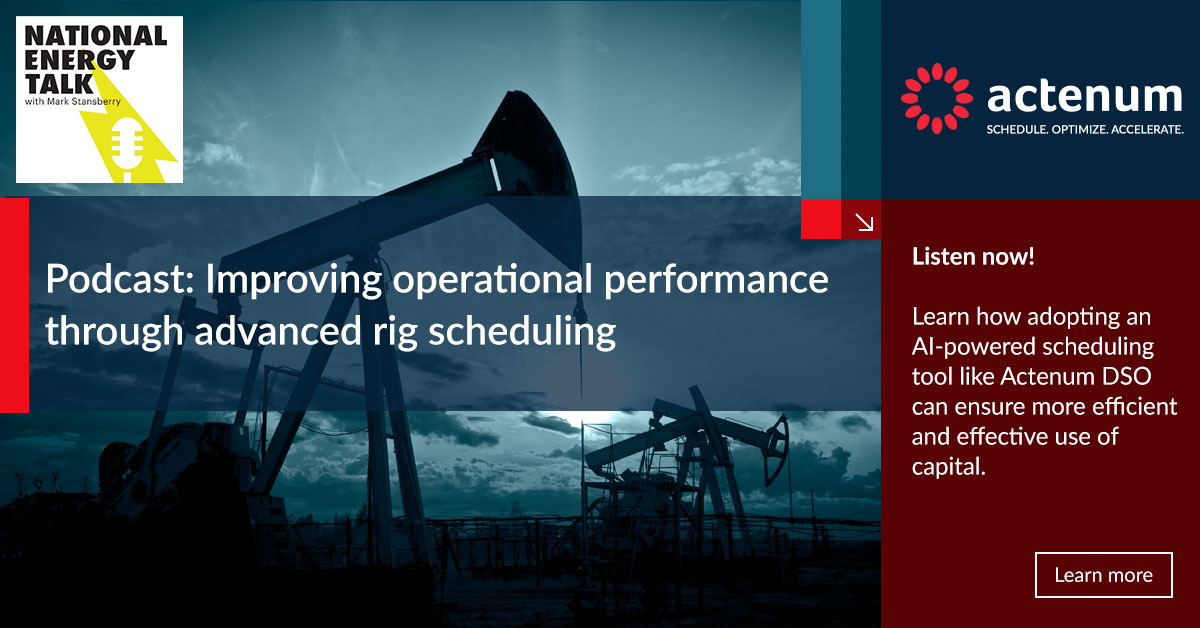 NATIONAL ENERGY TALK
with Mark Stansberry

actenum
SCHEDULE. OPTIMIZE. ACCELERATE.

Podcast: Improving operational performance through advanced rig scheduling

Listen now!

Learn how adopting an AI-powered scheduling tool like Actenum DSO can ensure more efficient and effective use of capital.

Learn more